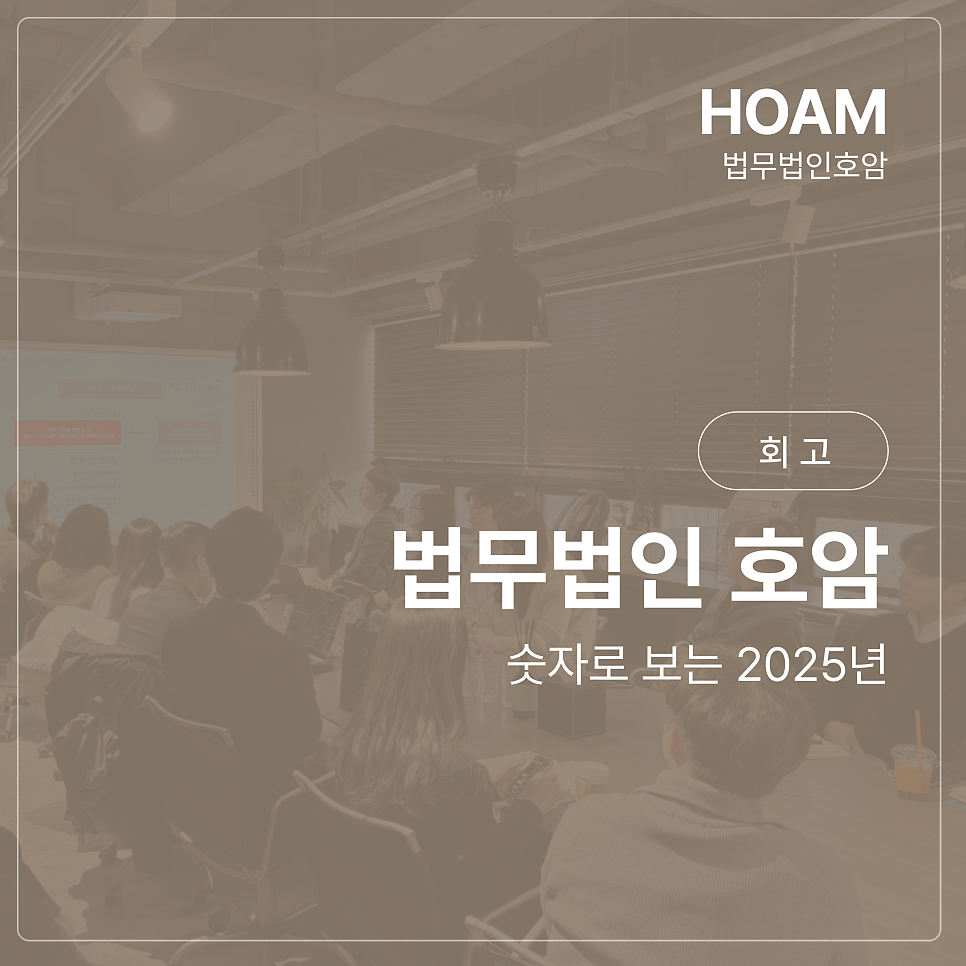 HOAM
법무법인호암

회고

법무법인 호암
숫자로 보는 2025년